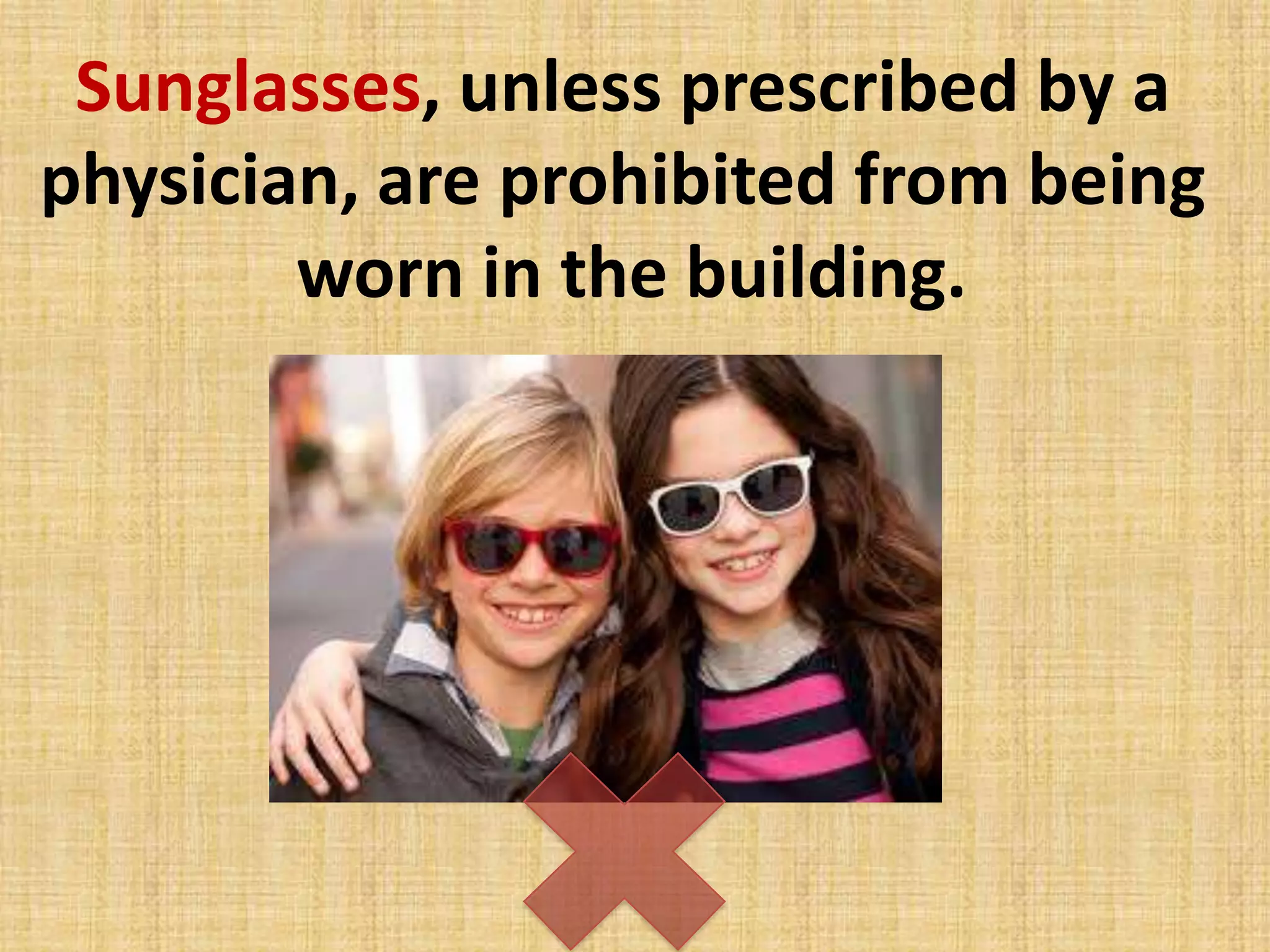 Sunglasses, unless prescribed by a physician, are prohibited from being worn in the building.